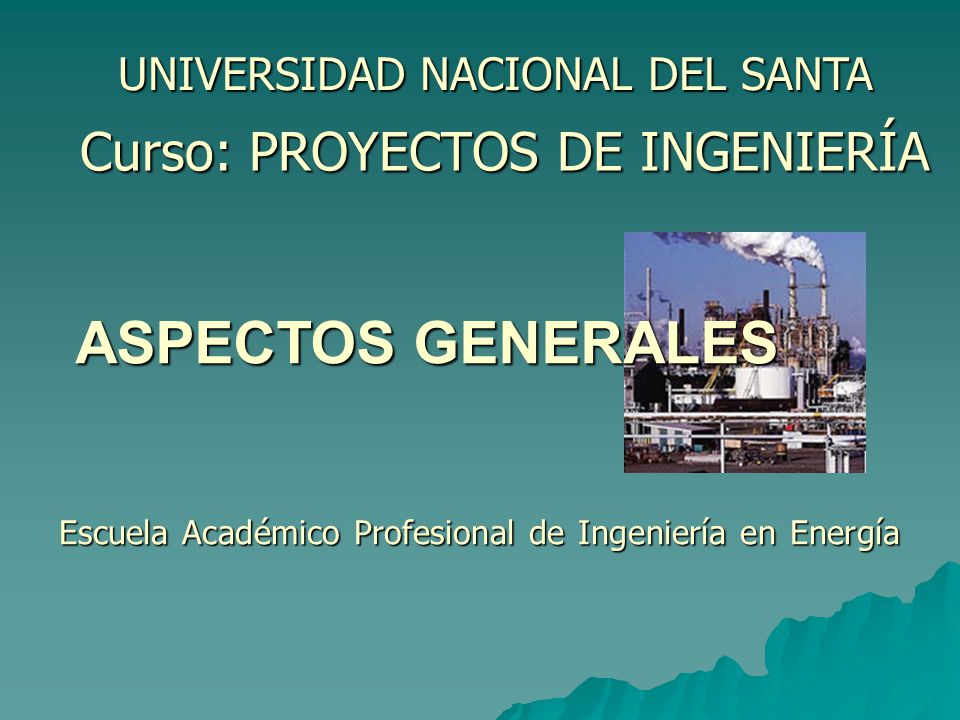 UNIVERSIDAD NACIONAL DEL SANTA

Curso: PROYECTOS DE INGENIERÍA

ASPECTOS GENERALES

Escuela Académico Profesional de Ingeniería en Energía